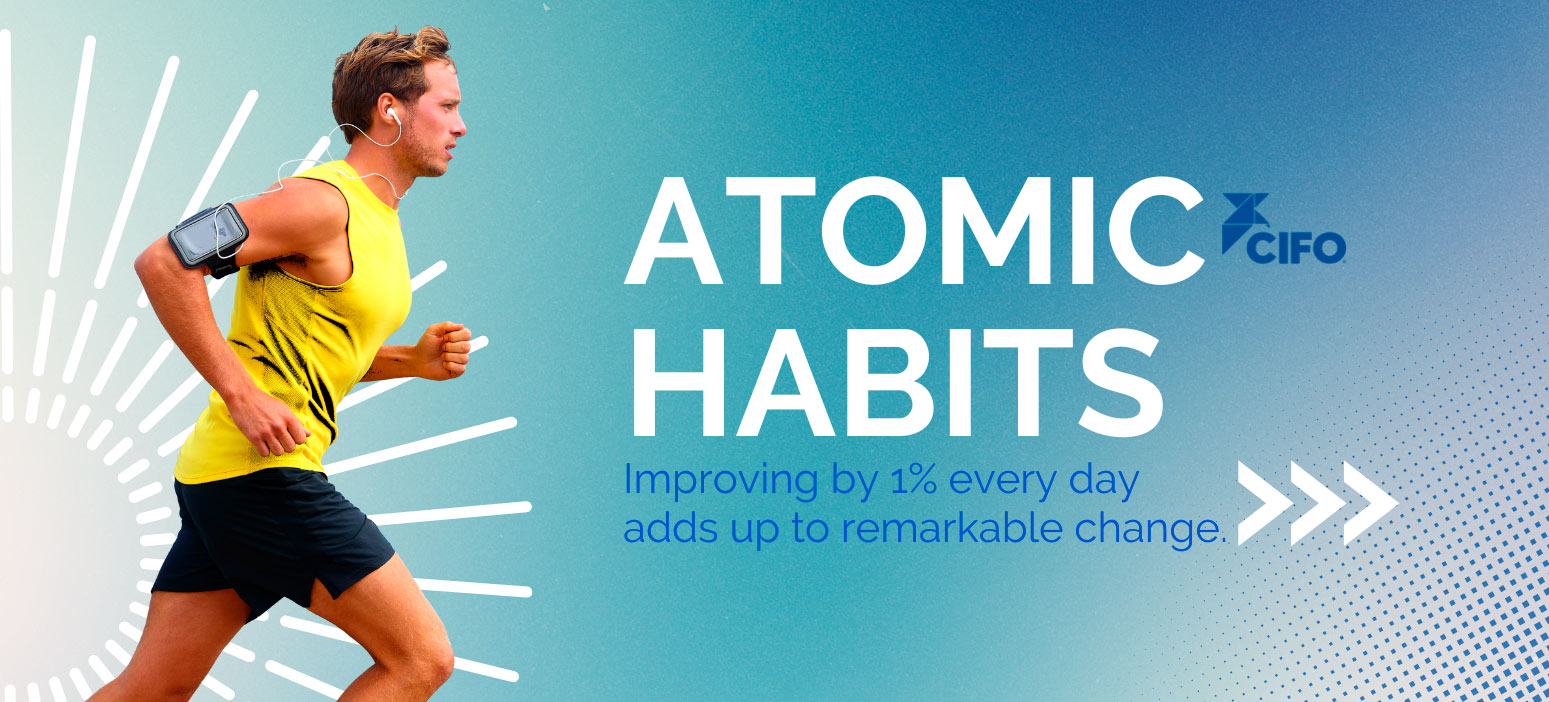 ATOMIC HABITS

CIFO

Improving by 1% every day adds up to remarkable change.